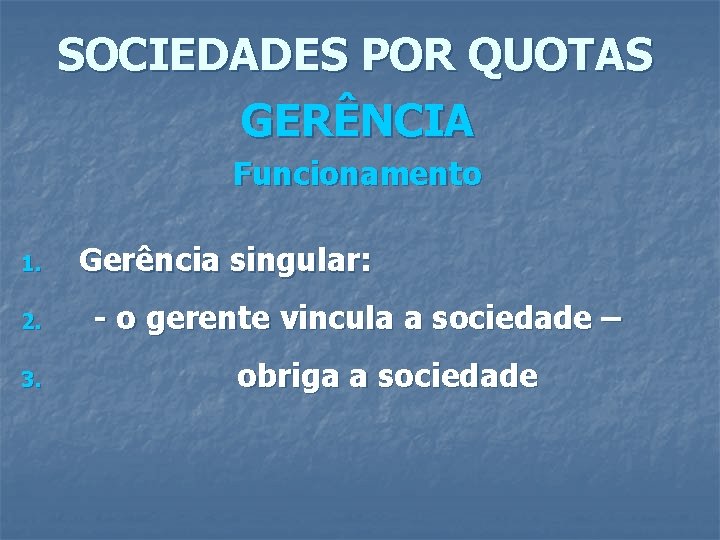 SOCIEDADES POR QUOTAS
GERÊNCIA
Funcionamento

1. Gerência singular:
2. - o gerente vincula a sociedade –
3. obriga a sociedade